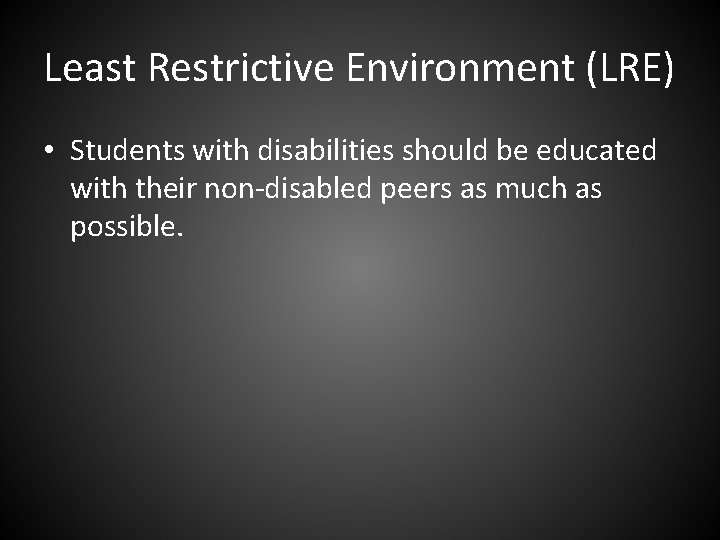 Least Restrictive Environment (LRE)

• Students with disabilities should be educated with their non-disabled peers as much as possible.